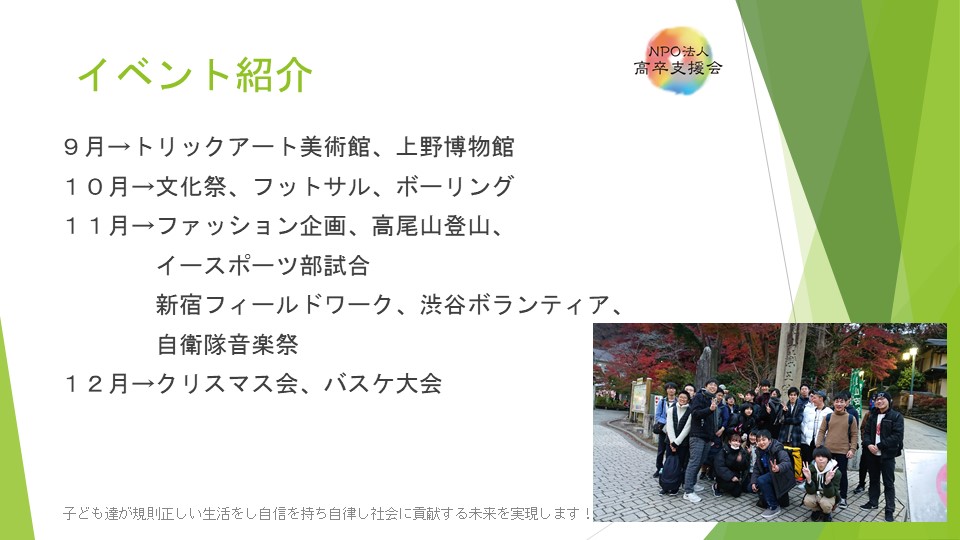 イベント紹介

NPO法人
高卒支援会

９月→トリックアート美術館、上野博物館
１０月→文化祭、フットサル、ボーリング
１１月→ファッション企画、高尾山登山、
イースポーツ部試合
新宿フィールドワーク、渋谷ボランティア、
自衛隊音楽祭
１２月→クリスマス会、バスケ大会

子ども達が規則正しい生活をし自信を持ち自律し社会に貢献する未来を実現します！